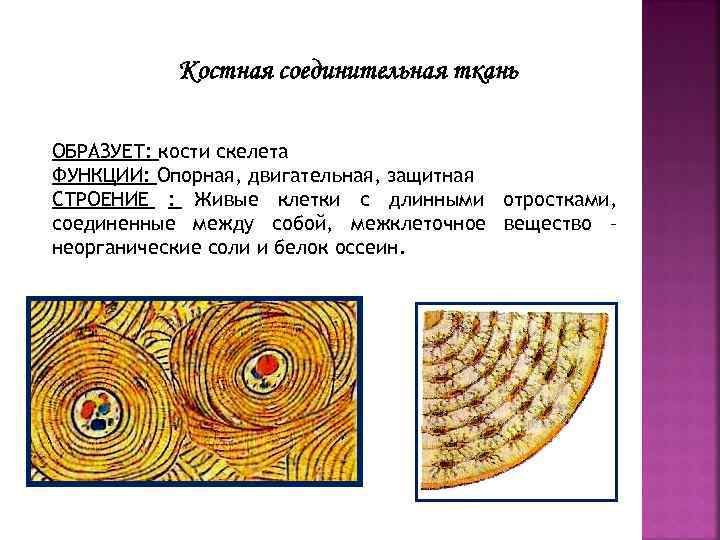 Костная соединительная ткань

ОБРАЗУЕТ: кости скелета
ФУНКЦИИ: Опорная, двигательная, защитная
СТРОЕНИЕ : Живые клетки с длинными отростками, соединенные между собой, межклеточное вещество – неорганические соли и белок оссеин.